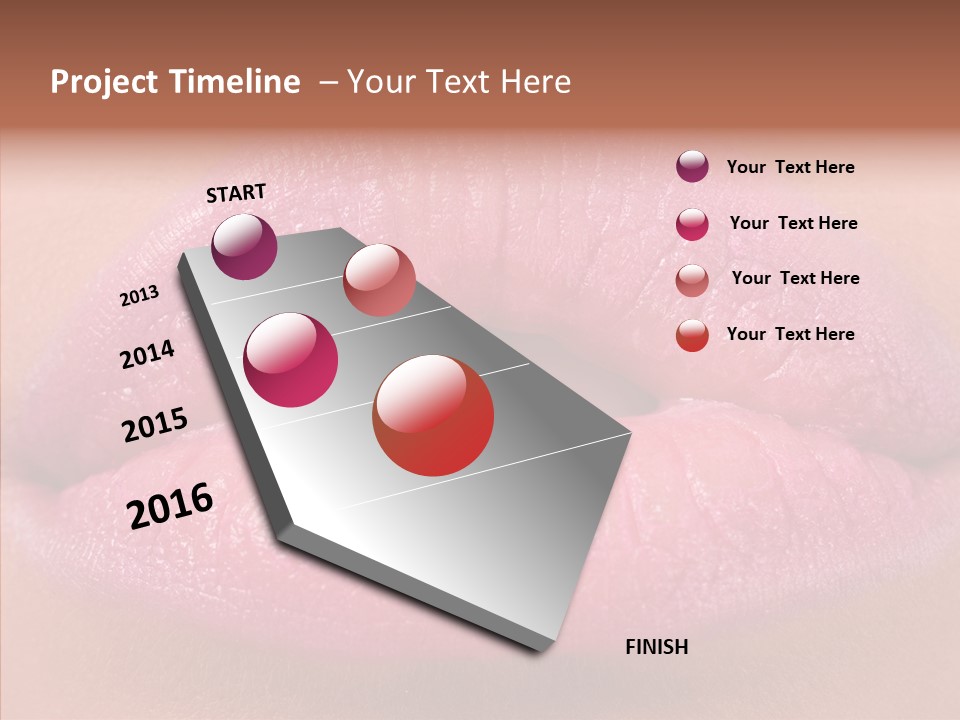 Project Timeline – Your Text Here

START

2013

2014

2015

2016

FINISH

Your Text Here

Your Text Here

Your Text Here

Your Text Here